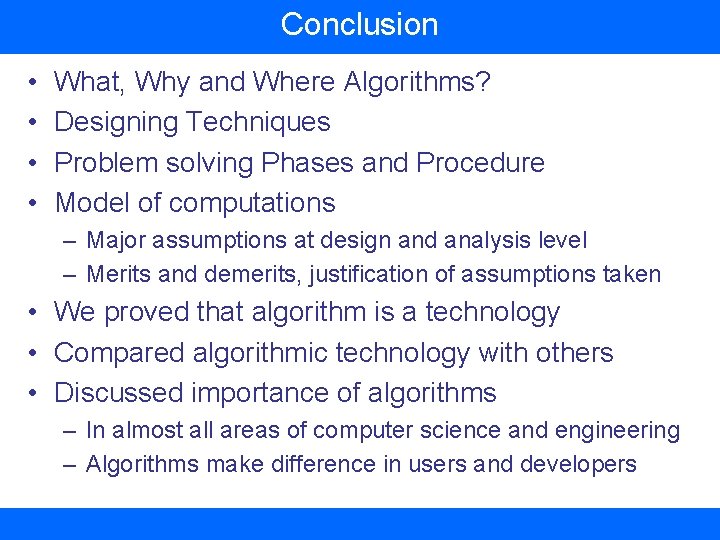 Conclusion

• What, Why and Where Algorithms?
• Designing Techniques
• Problem solving Phases and Procedure
• Model of computations
– Major assumptions at design and analysis level
– Merits and demerits, justification of assumptions taken
• We proved that algorithm is a technology
• Compared algorithmic technology with others
• Discussed importance of algorithms
– In almost all areas of computer science and engineering
– Algorithms make difference in users and developers